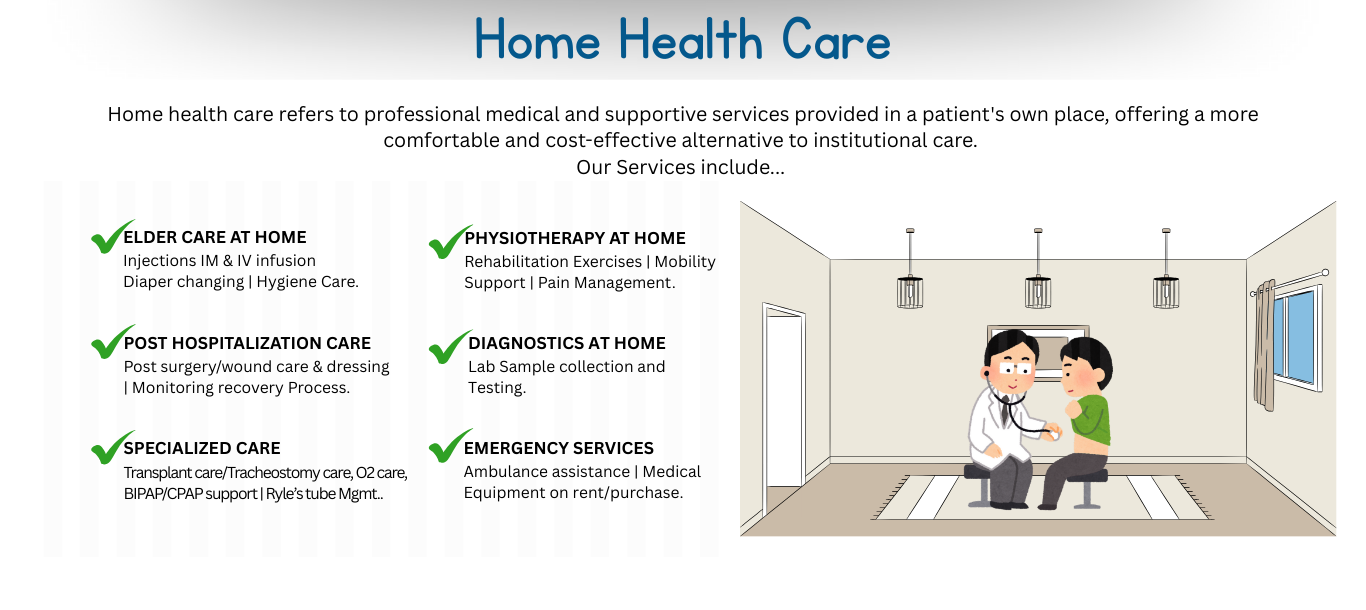 Home Health Care

Home health care refers to professional medical and supportive services provided in a patient's own place, offering a more comfortable and cost-effective alternative to institutional care.
Our Services include...

ELDER CARE AT HOME
Injections IM & IV infusion
Diaper changing | Hygiene Care.

POST HOSPITALIZATION CARE
Post surgery/wound care & dressing | Monitoring recovery Process.

SPECIALIZED CARE
Transplant care/Tracheostomy care, O2 care, BIPAP/CPAP support | Ryle's tube Mgmt..

PHYSIOTHERAPY AT HOME
Rehabilitation Exercises | Mobility Support | Pain Management.

DIAGNOSTICS AT HOME
Lab Sample collection and Testing.

EMERGENCY SERVICES
Ambulance assistance | Medical Equipment on rent/purchase.